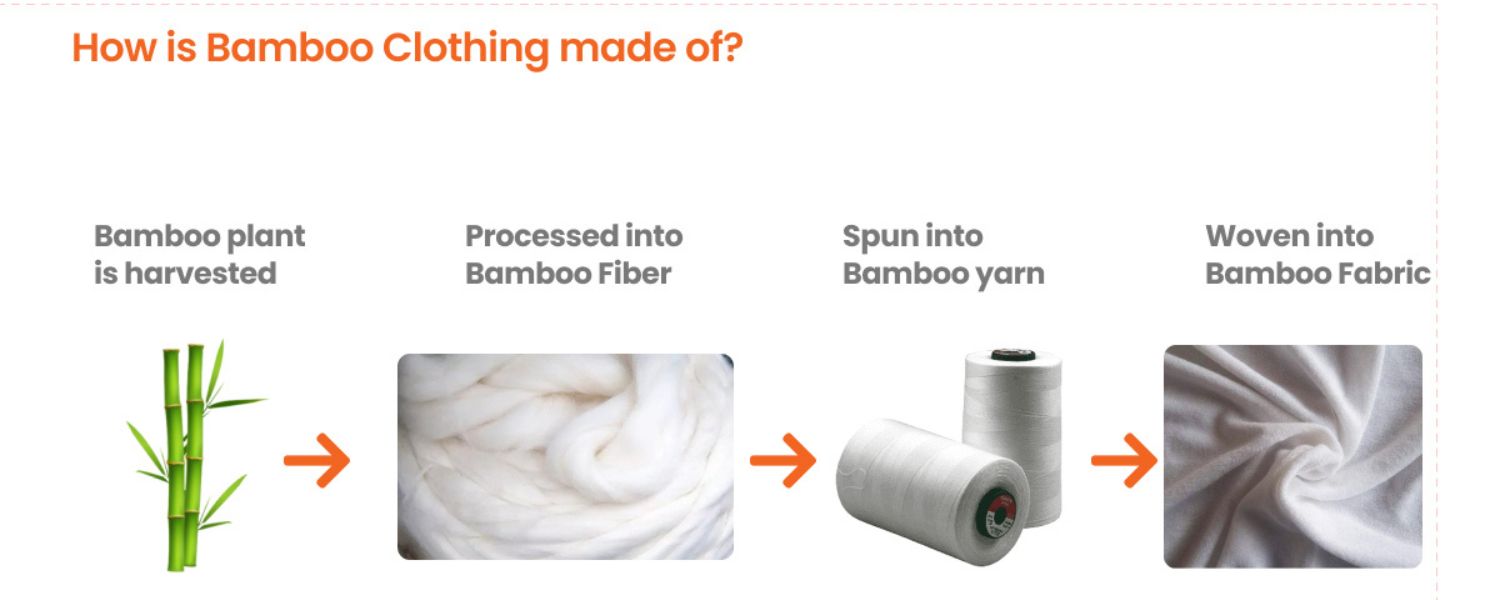 How is Bamboo Clothing made of?

Bamboo plant is harvested

Processed into Bamboo Fiber

Spun into Bamboo yarn

Woven into Bamboo Fabric